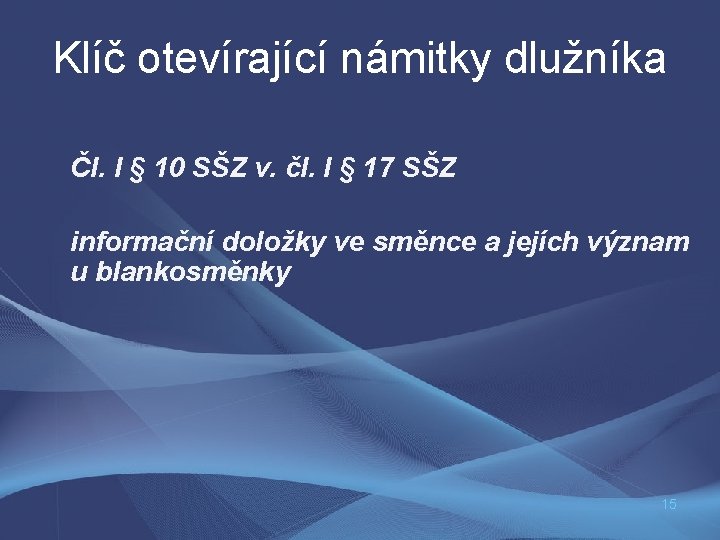 Klíč otevírající námitky dlužníka

Čl. I § 10 SŠZ v. čl. I § 17 SŠZ

informační doložky ve směnce a jejích význam u blankosměnky

15